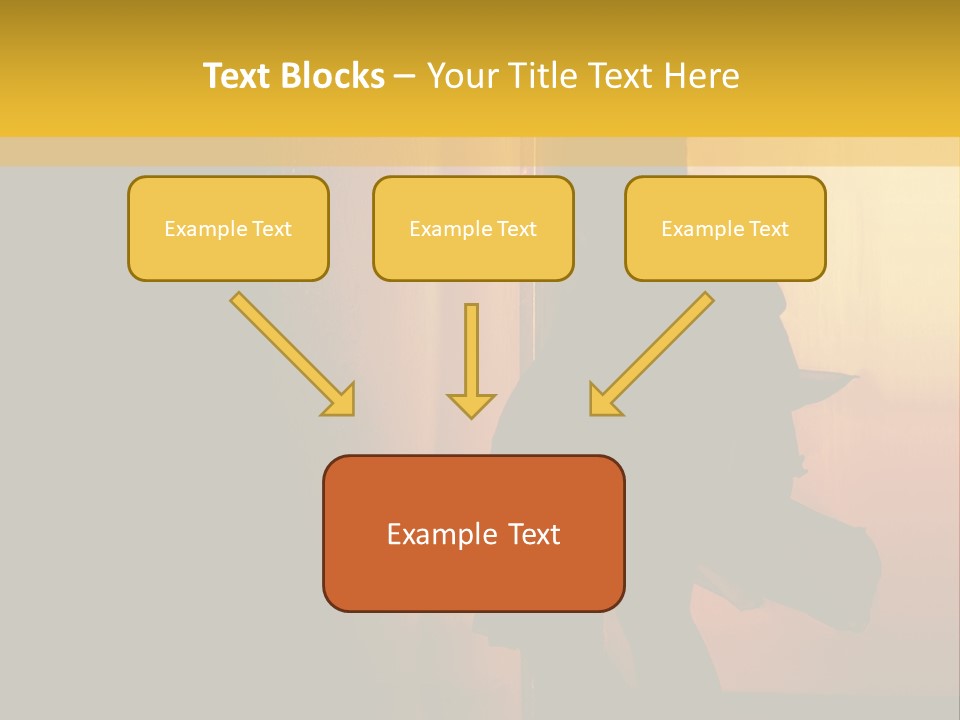 Text Blocks – Your Title Text Here

Example Text

Example Text

Example Text

Example Text